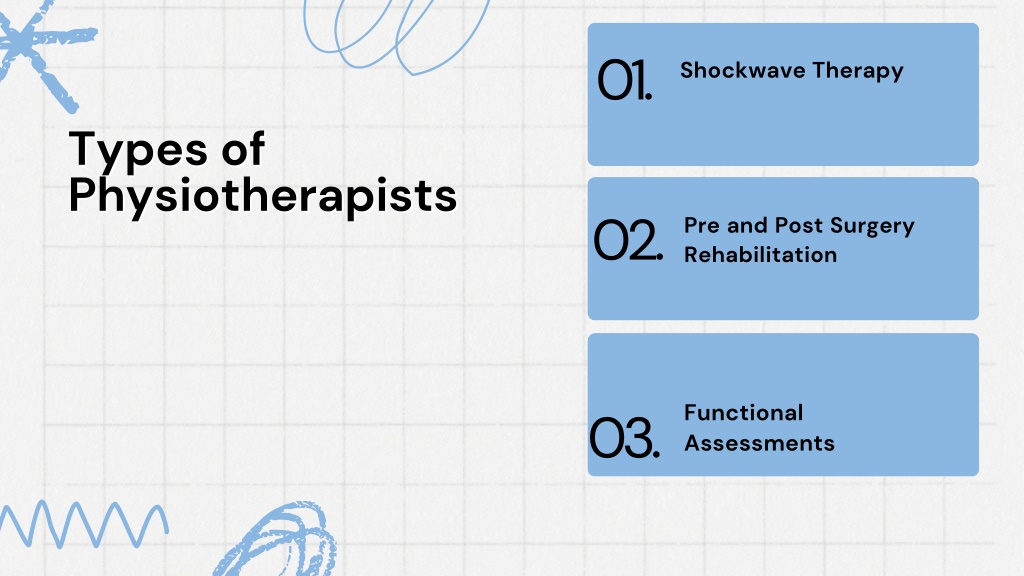 Types of Physiotherapists

01. Shockwave Therapy

02. Pre and Post Surgery Rehabilitation

03. Functional Assessments